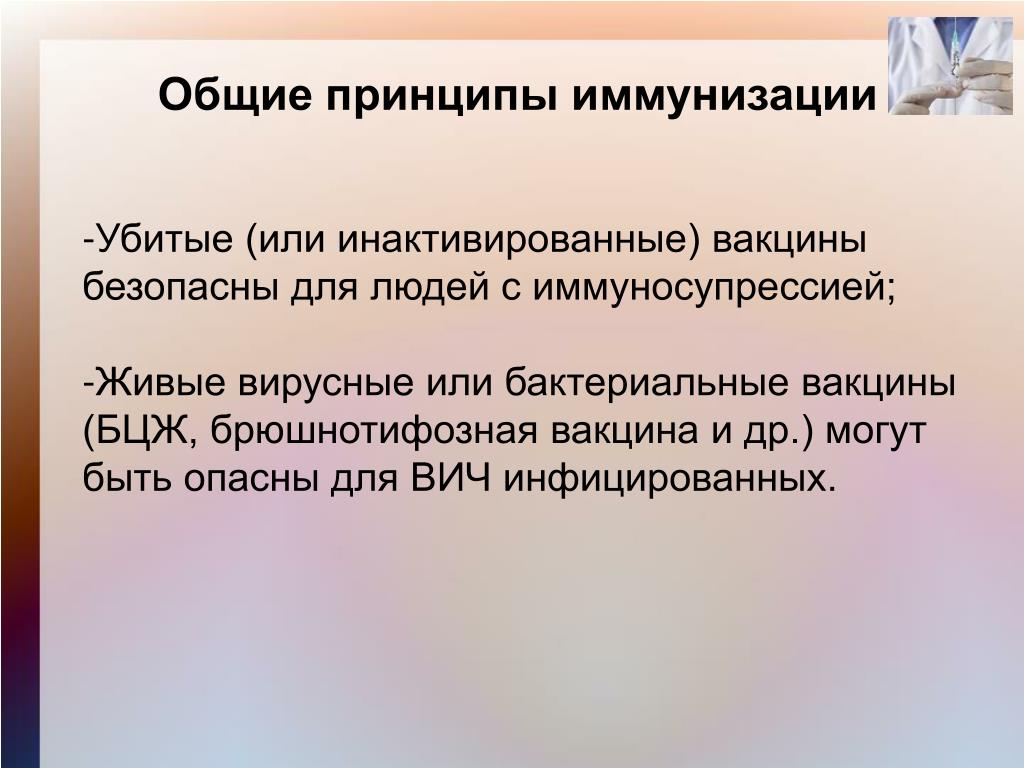 Общие принципы иммунизации

-Убитые (или инактивированные) вакцины безопасны для людей с иммуносупрессией;

-Живые вирусные или бактериальные вакцины (БЦЖ, брюшнотифозная вакцина и др.) могут быть опасны для ВИЧ инфицированных.